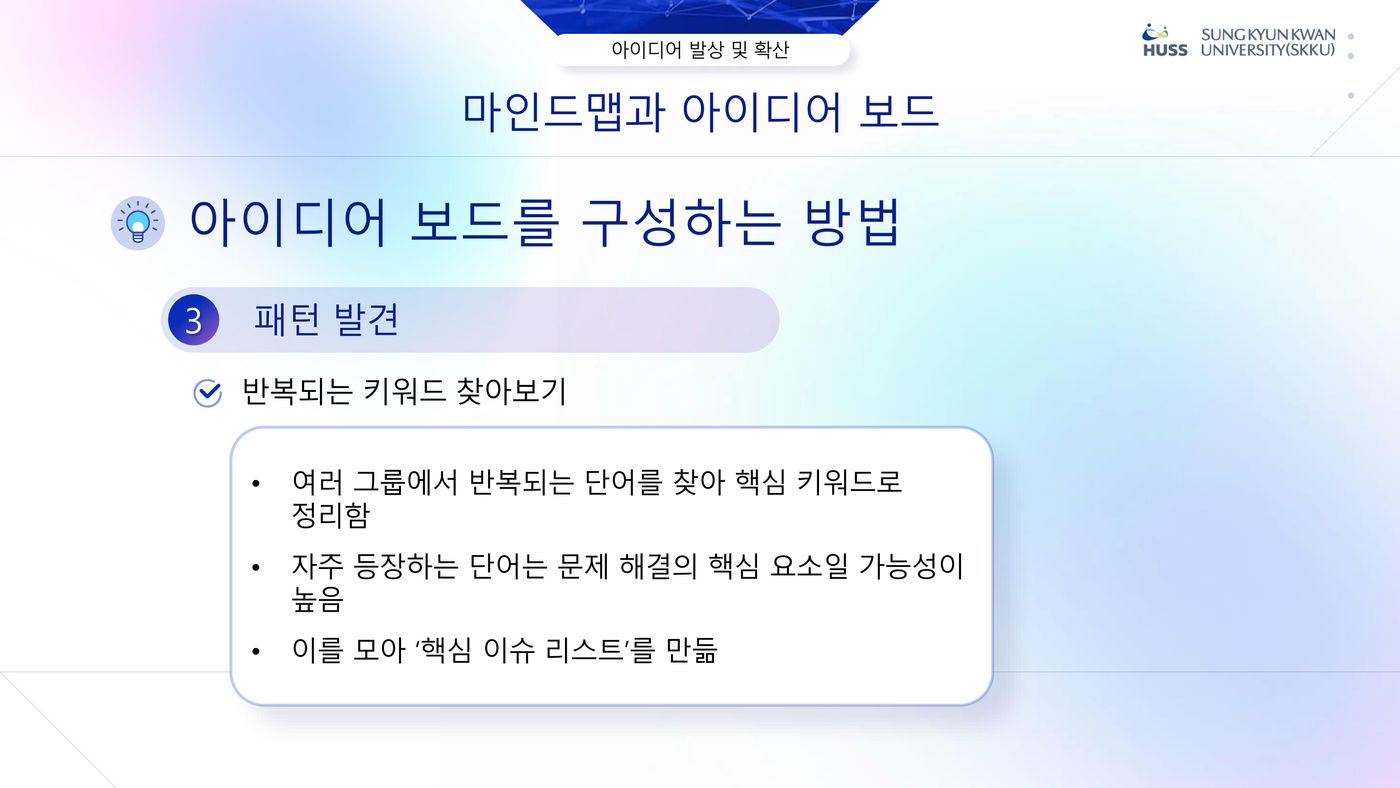 아이디어 발상 및 확산

HUSS SUNG KYUN KWAN UNIVERSITY(SKKU)

마인드맵과 아이디어 보드

아이디어 보드를 구성하는 방법

3 패턴 발견

반복되는 키워드 찾아보기

• 여러 그룹에서 반복되는 단어를 찾아 핵심 키워드로 정리함

• 자주 등장하는 단어는 문제 해결의 핵심 요소일 가능성이 높음

• 이를 모아 '핵심 이슈 리스트'를 만듦